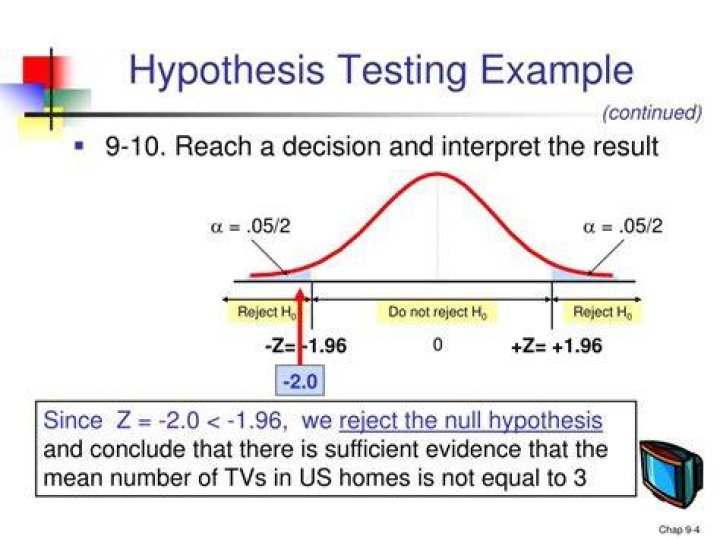 Hypothesis Testing Example

(continued)

▪ 9-10. Reach a decision and interpret the result

$\alpha = .05/2$

$\alpha = .05/2$

Reject $H_0$

Do not reject $H_0$

Reject $H_0$

-Z= -1.96

0

+Z= +1.96

-2.0

Since Z = -2.0 < -1.96, we reject the null hypothesis and conclude that there is sufficient evidence that the mean number of TVs in US homes is not equal to 3

Chap 9-4